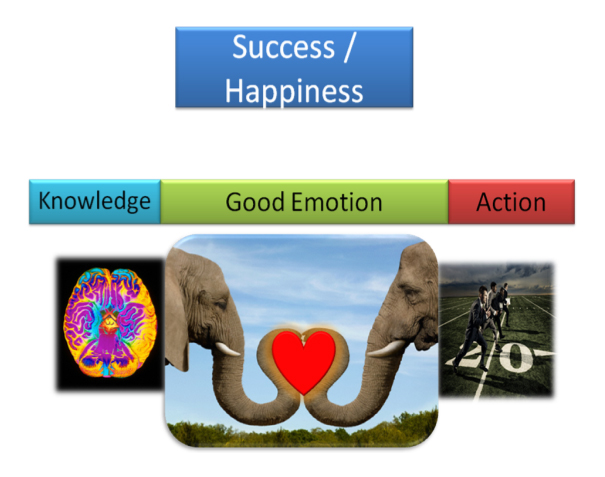 Success / Happiness

Knowledge

Good Emotion

Action

20